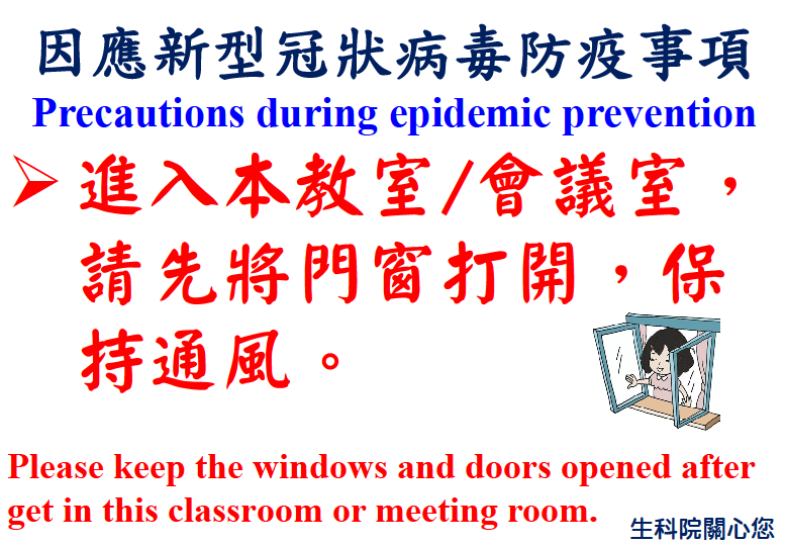 因應新型冠狀病毒防疫事項
Precautions during epidemic prevention

➢ 進入本教室/會議室，請先將門窗打開，保持通風。

Please keep the windows and doors opened after get in this classroom or meeting room.

生科院關心您